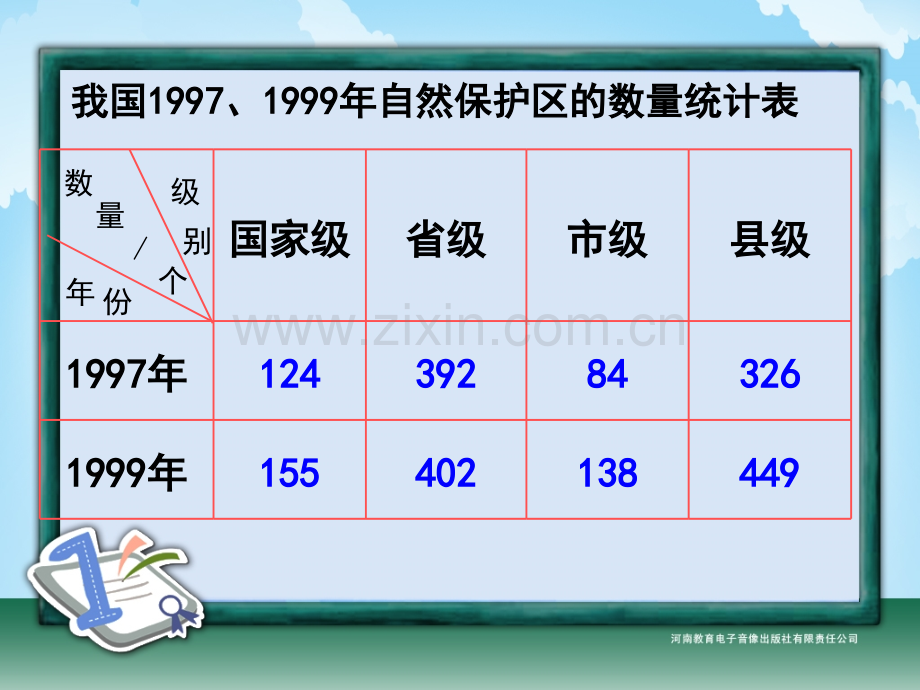 我国1997、1999年自然保护区的数量统计表

| 数量/个　级别　年份 | 国家级 | 省级 | 市级 | 县级 |
|---|---|---|---|---|
| 1997年 | 124 | 392 | 84 | 326 |
| 1999年 | 155 | 402 | 138 | 449 |

www.zixin.com.cn

河南教育电子音像出版社有限责任公司